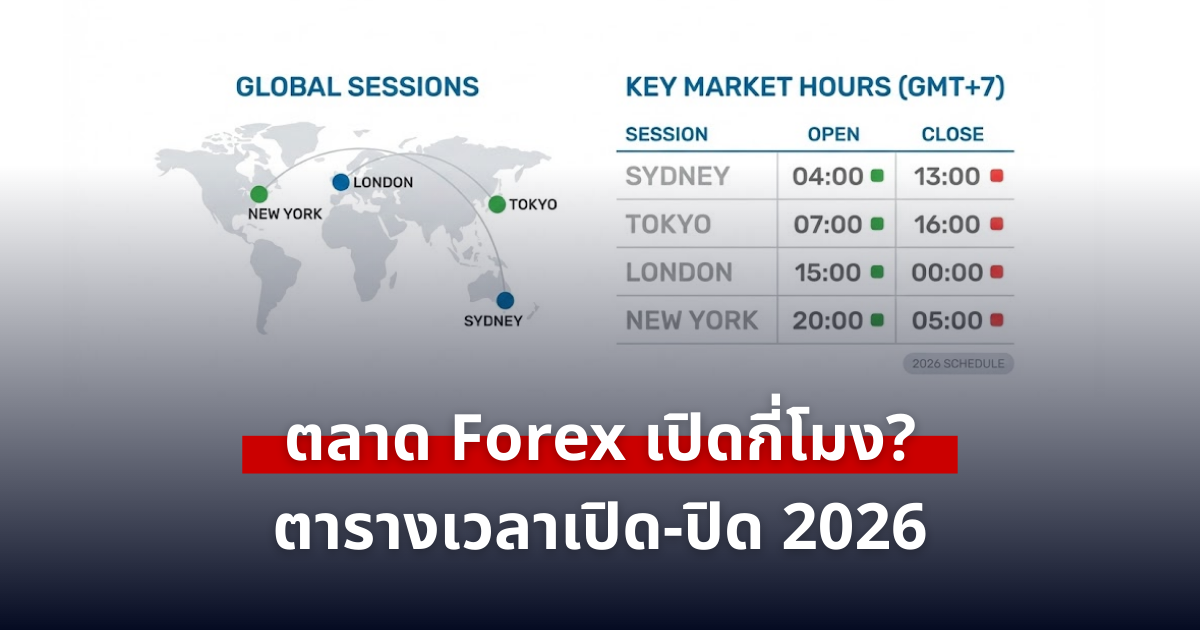 GLOBAL SESSIONS

NEW YORK
LONDON
TOKYO
SYDNEY

KEY MARKET HOURS (GMT+7)

| SESSION | OPEN | CLOSE |
|---|---|---|
| SYDNEY | 04:00 | 13:00 |
| TOKYO | 07:00 | 16:00 |
| LONDON | 15:00 | 00:00 |
| NEW YORK | 20:00 | 05:00 |

2026 SCHEDULE

ตลาด Forex เปิดกี่โมง?
ตารางเวลาเปิด-ปิด 2026